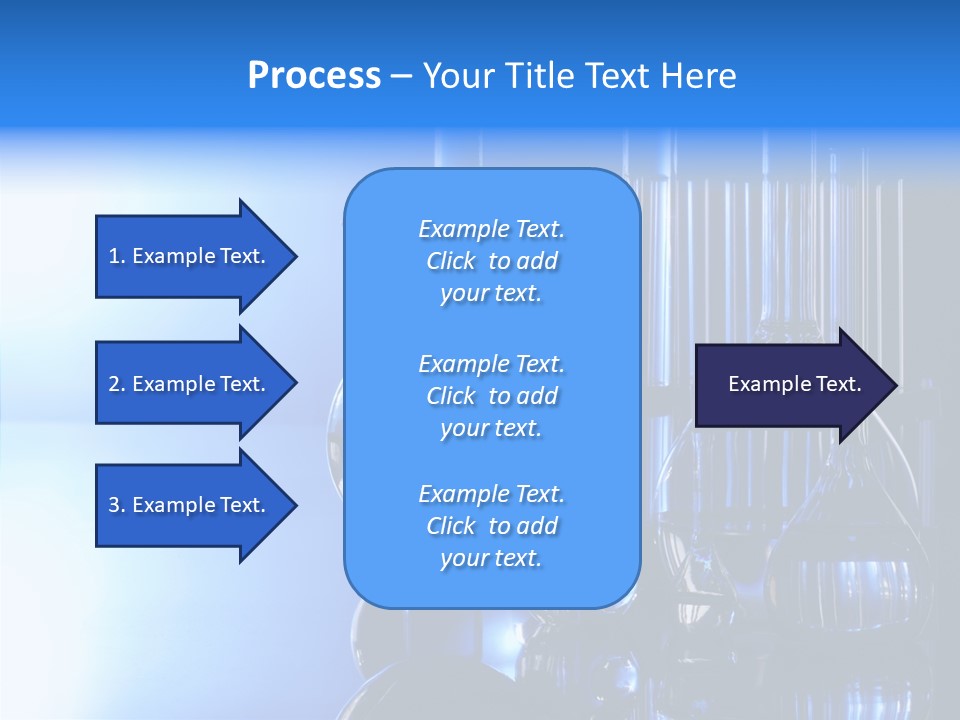 Process – Your Title Text Here

1. Example Text.

2. Example Text.

3. Example Text.

Example Text. Click to add your text.

Example Text. Click to add your text.

Example Text. Click to add your text.

Example Text.